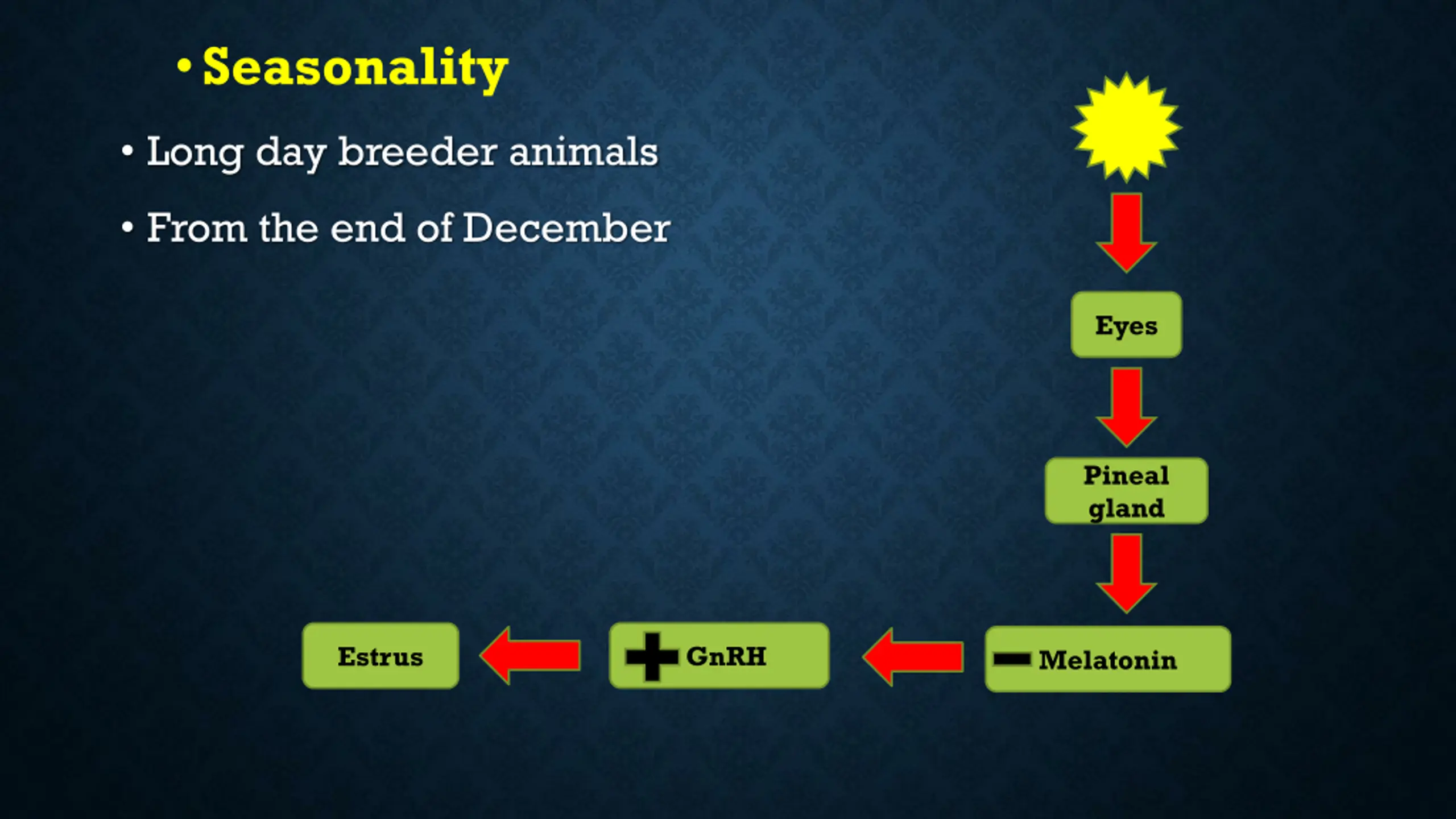 • Seasonality

• Long day breeder animals

• From the end of December

Eyes

Pineal gland

− Melatonin

+ GnRH

Estrus